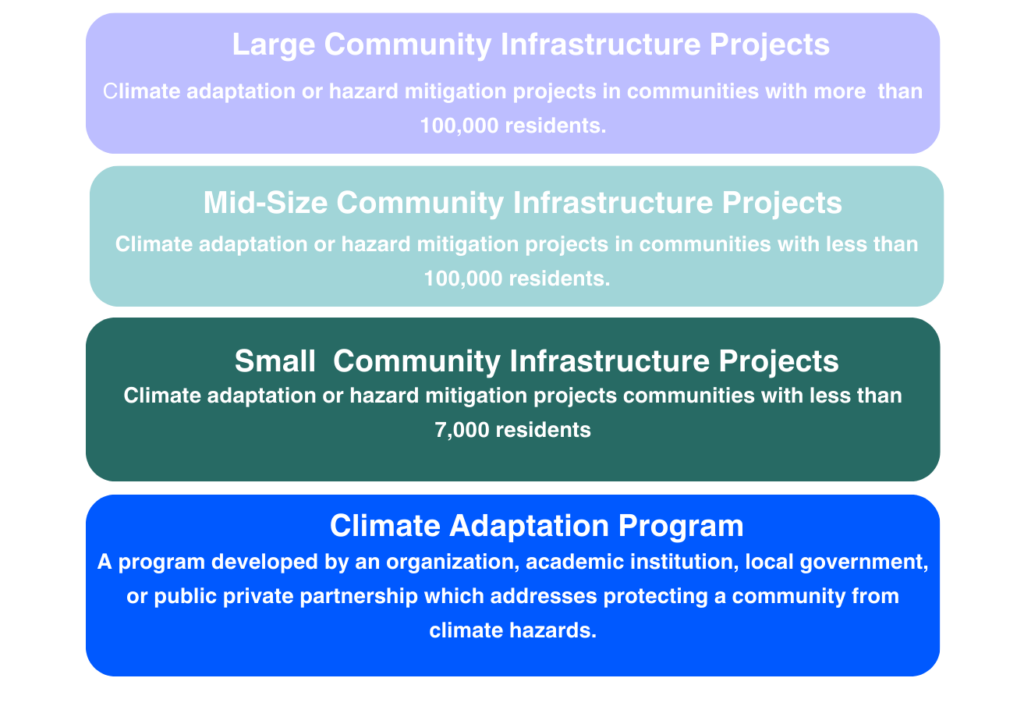 Large Community Infrastructure Projects

Climate adaptation or hazard mitigation projects in communities with more than 100,000 residents.

Mid-Size Community Infrastructure Projects

Climate adaptation or hazard mitigation projects in communities with less than 100,000 residents.

Small Community Infrastructure Projects

Climate adaptation or hazard mitigation projects communities with less than 7,000 residents

Climate Adaptation Program

A program developed by an organization, academic institution, local government, or public private partnership which addresses protecting a community from climate hazards.